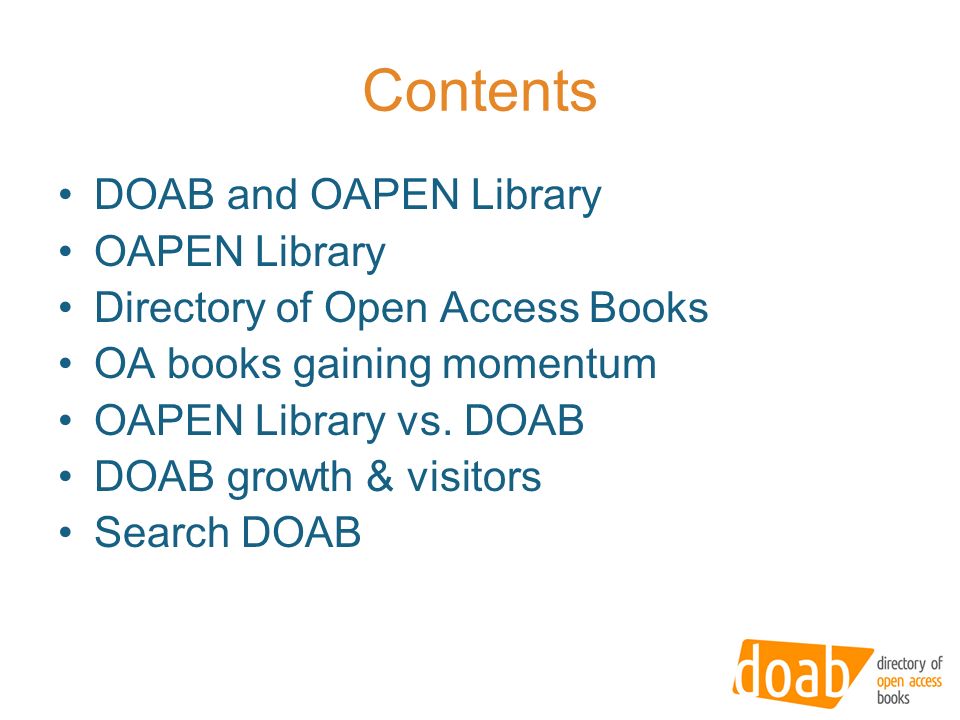 Contents

• DOAB and OAPEN Library
• OAPEN Library
• Directory of Open Access Books
• OA books gaining momentum
• OAPEN Library vs. DOAB
• DOAB growth & visitors
• Search DOAB

doab directory of open access books